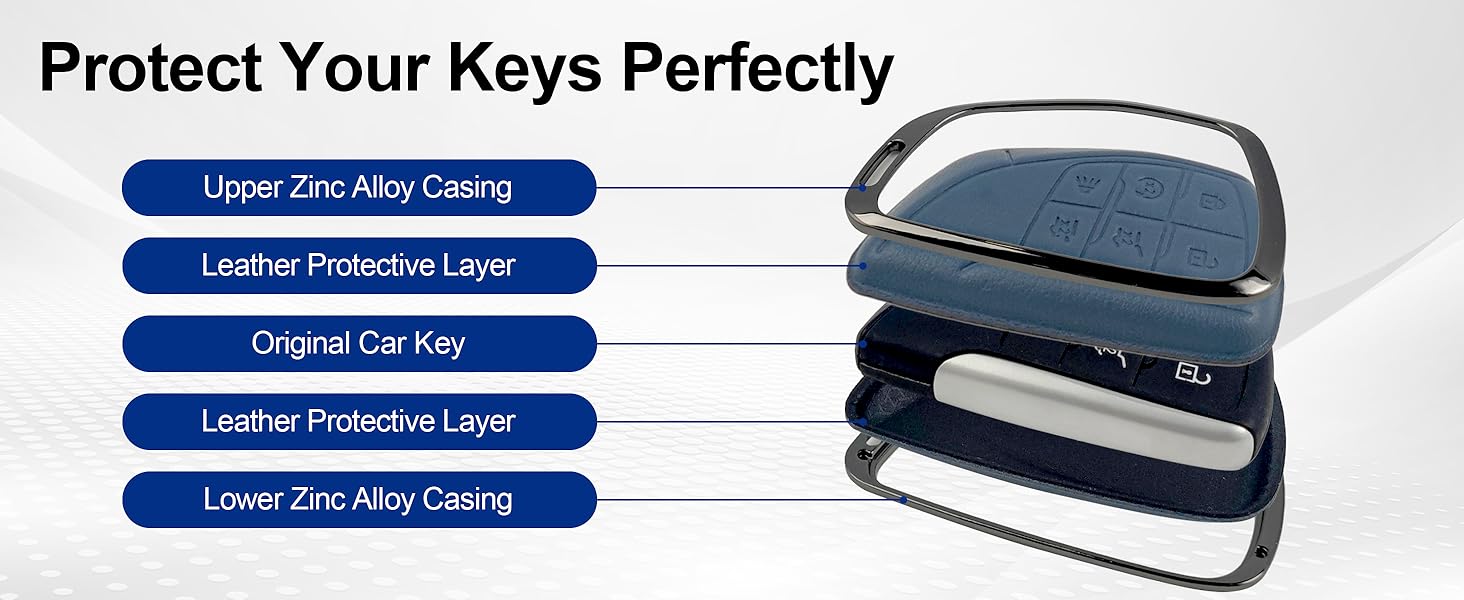 Protect Your Keys Perfectly

Upper Zinc Alloy Casing

Leather Protective Layer

Original Car Key

Leather Protective Layer

Lower Zinc Alloy Casing